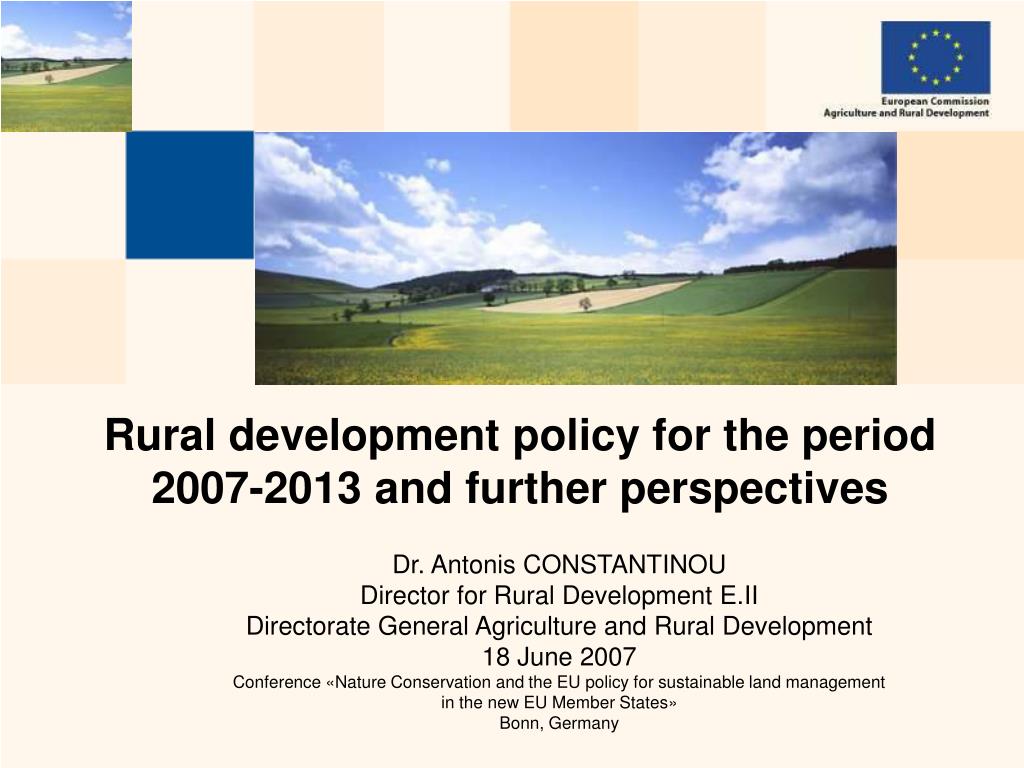 European Commission
Agriculture and Rural Development

Rural development policy for the period 2007-2013 and further perspectives

Dr. Antonis CONSTANTINOU
Director for Rural Development E.II
Directorate General Agriculture and Rural Development
18 June 2007
Conference «Nature Conservation and the EU policy for sustainable land management in the new EU Member States»
Bonn, Germany